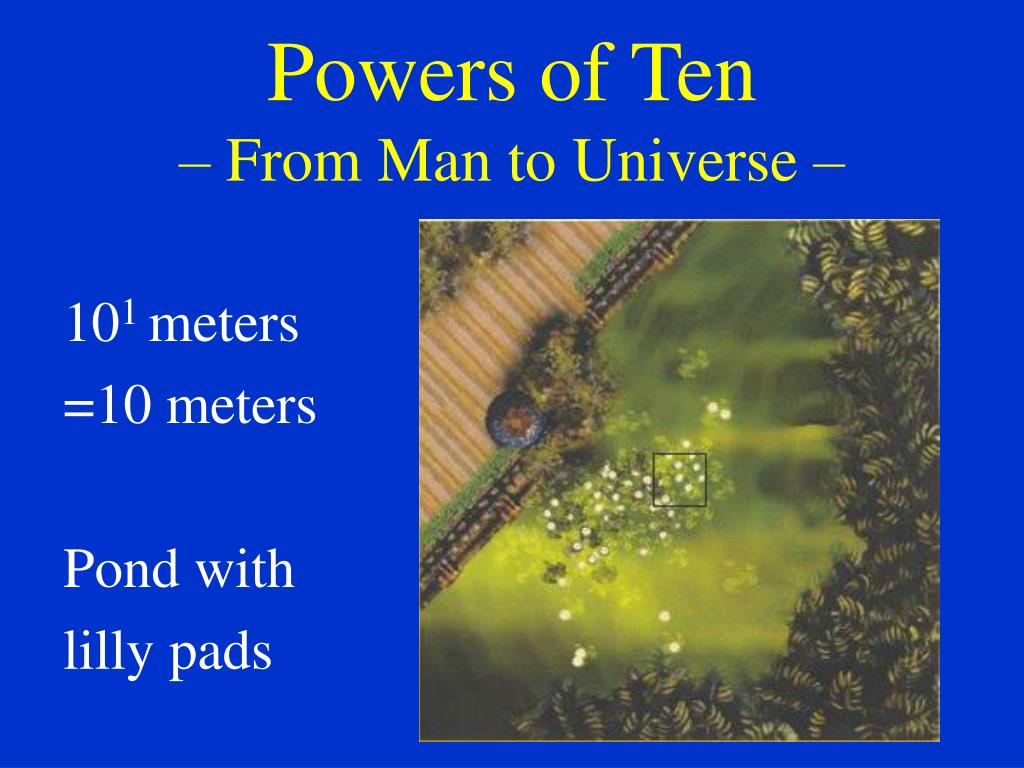 Powers of Ten
– From Man to Universe –

$10^1$ meters
=10 meters

Pond with
lilly pads